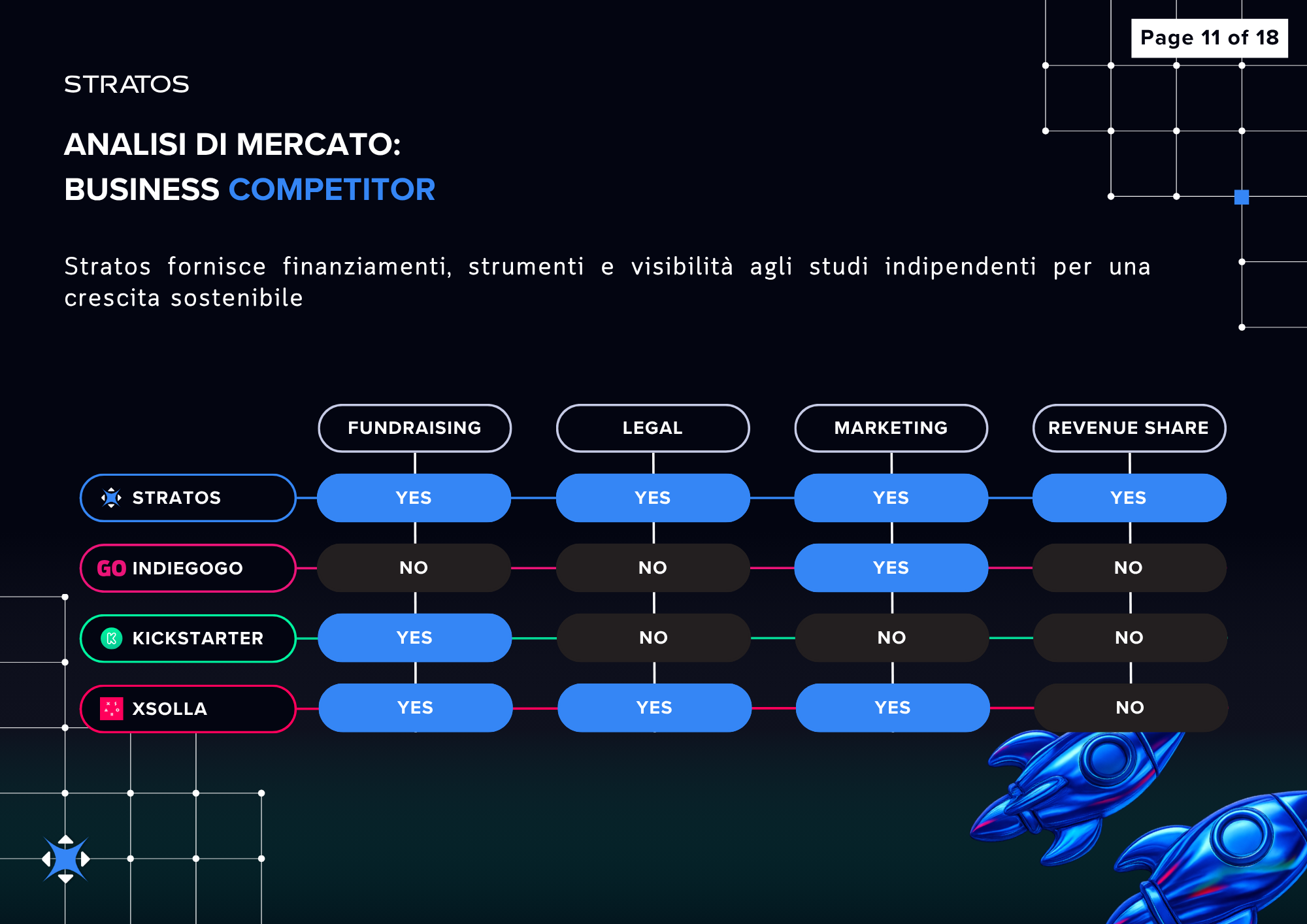 Page 11 of 18

STRATOS

ANALISI DI MERCATO:
BUSINESS COMPETITOR

Stratos fornisce finanziamenti, strumenti e visibilità agli studi indipendenti per una crescita sostenibile

| | FUNDRAISING | LEGAL | MARKETING | REVENUE SHARE |
|---|---|---|---|---|
| STRATOS | YES | YES | YES | YES |
| GO INDIEGOGO | NO | NO | YES | NO |
| KICKSTARTER | YES | NO | NO | NO |
| XSOLLA | YES | YES | YES | NO |